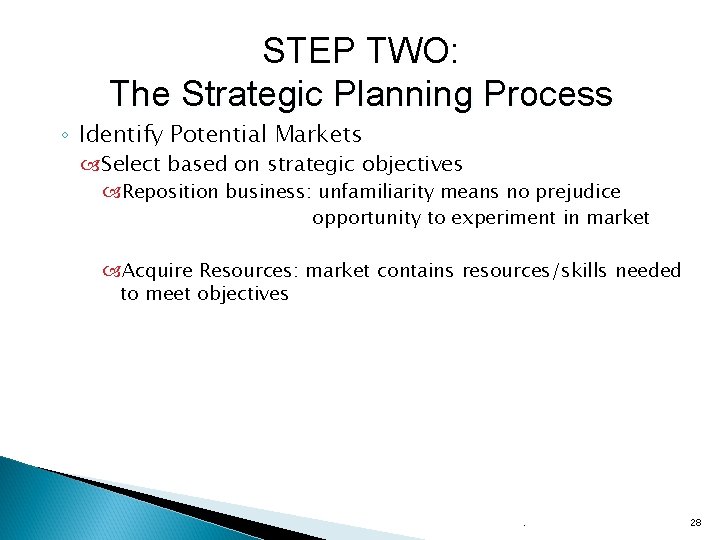 STEP TWO:
The Strategic Planning Process

◦ Identify Potential Markets
Select based on strategic objectives
Reposition business: unfamiliarity means no prejudice
opportunity to experiment in market

Acquire Resources: market contains resources/skills needed to meet objectives

.

28